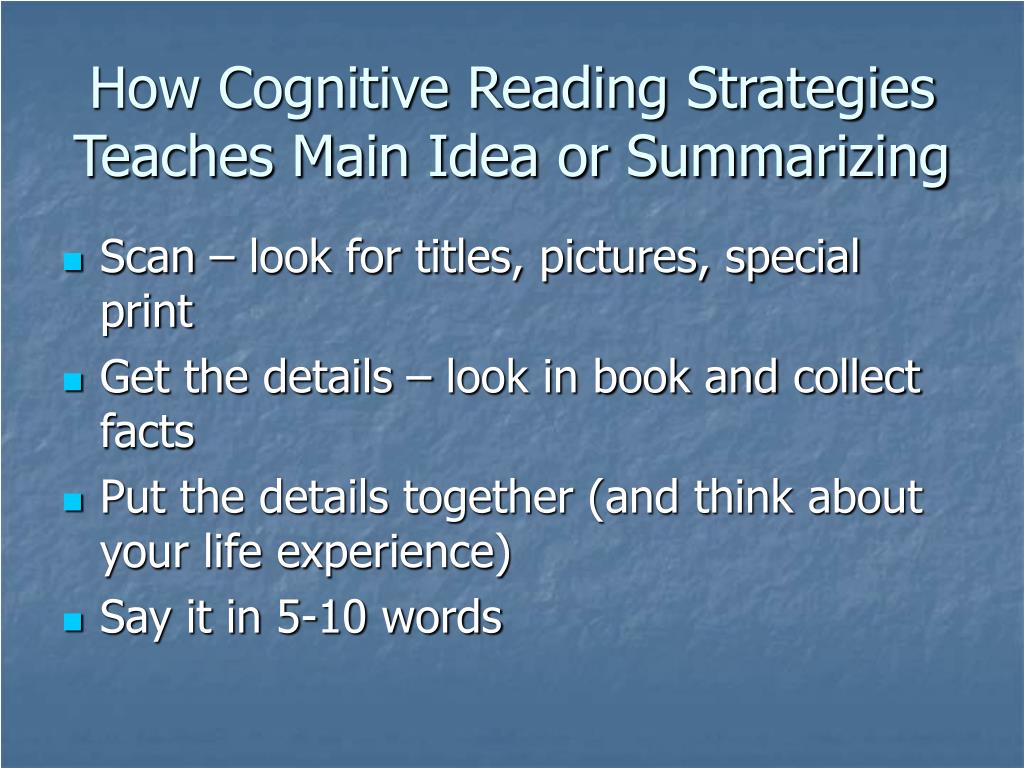 How Cognitive Reading Strategies Teaches Main Idea or Summarizing

- Scan – look for titles, pictures, special print
- Get the details – look in book and collect facts
- Put the details together (and think about your life experience)
- Say it in 5-10 words